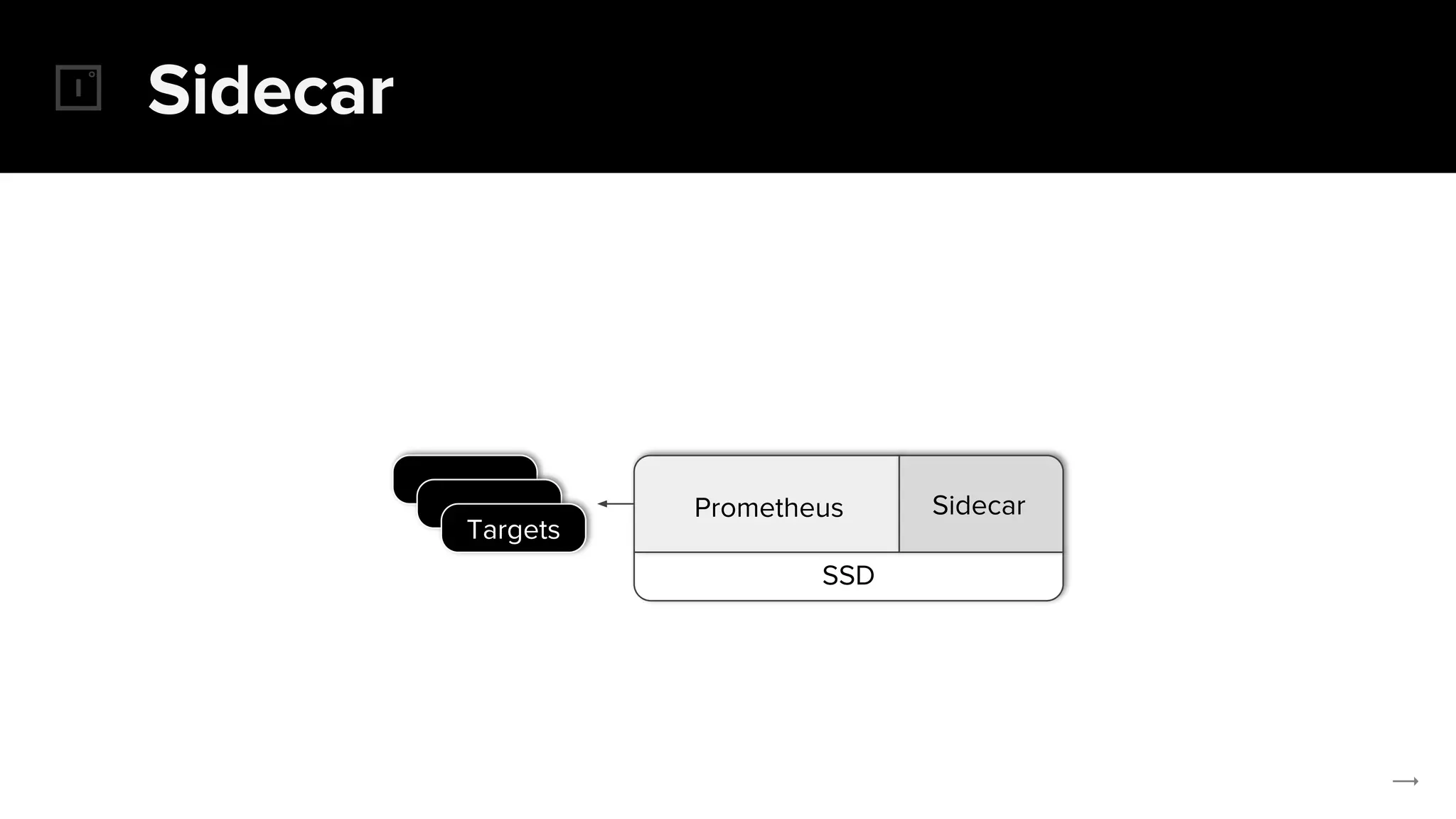 Sidecar

Targets

Prometheus

Sidecar

SSD